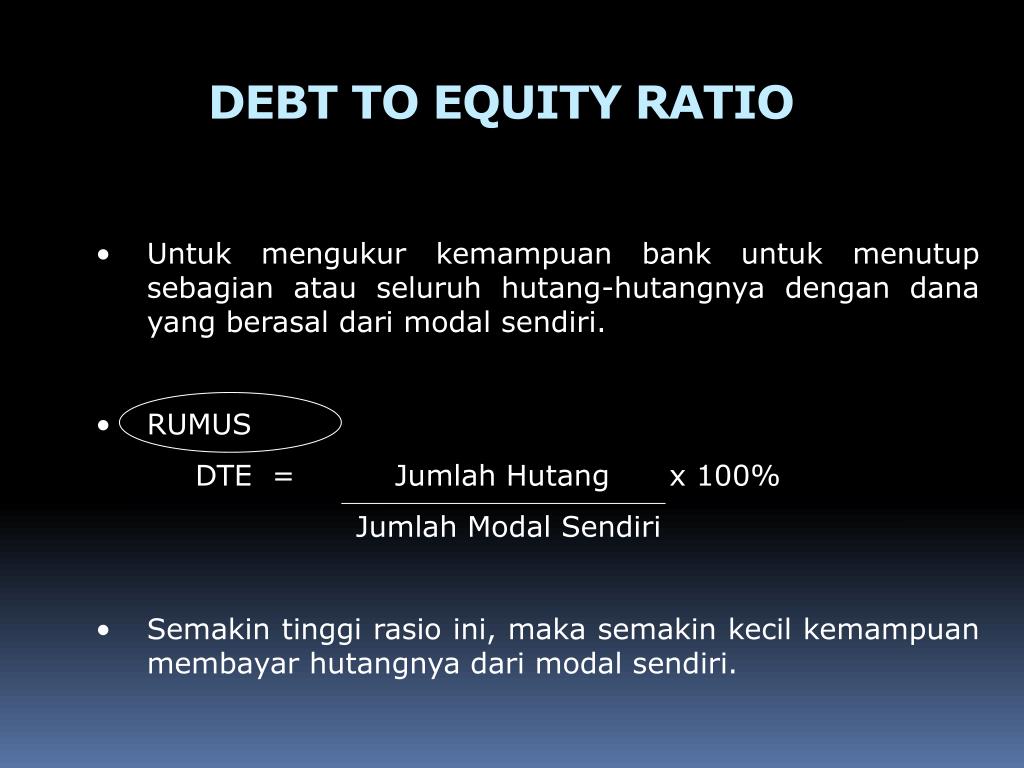 DEBT TO EQUITY RATIO

• Untuk mengukur kemampuan bank untuk menutup sebagian atau seluruh hutang-hutangnya dengan dana yang berasal dari modal sendiri.

• RUMUS

$DTE = \frac{\text{Jumlah Hutang}}{\text{Jumlah Modal Sendiri}} \times 100\%$

• Semakin tinggi rasio ini, maka semakin kecil kemampuan membayar hutangnya dari modal sendiri.